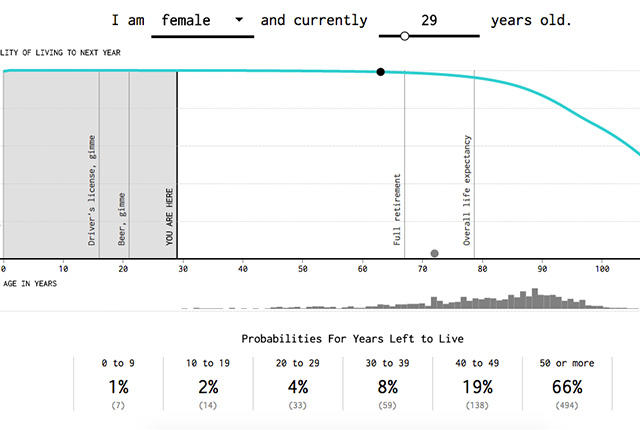 I am female and currently 29 years old.

LITY OF LIVING TO NEXT YEAR

Driver's license, gimme

Beer, gimme

YOU ARE HERE

Full retirement

Overall life expectancy

0 10 20 30 40 50 60 70 80 90 100

AGE IN YEARS

Probabilities For Years Left to Live

| 0 to 9 | 10 to 19 | 20 to 29 | 30 to 39 | 40 to 49 | 50 or more |
|---|---|---|---|---|---|
| 1% | 2% | 4% | 8% | 19% | 66% |
| (7) | (14) | (33) | (59) | (138) | (494) |